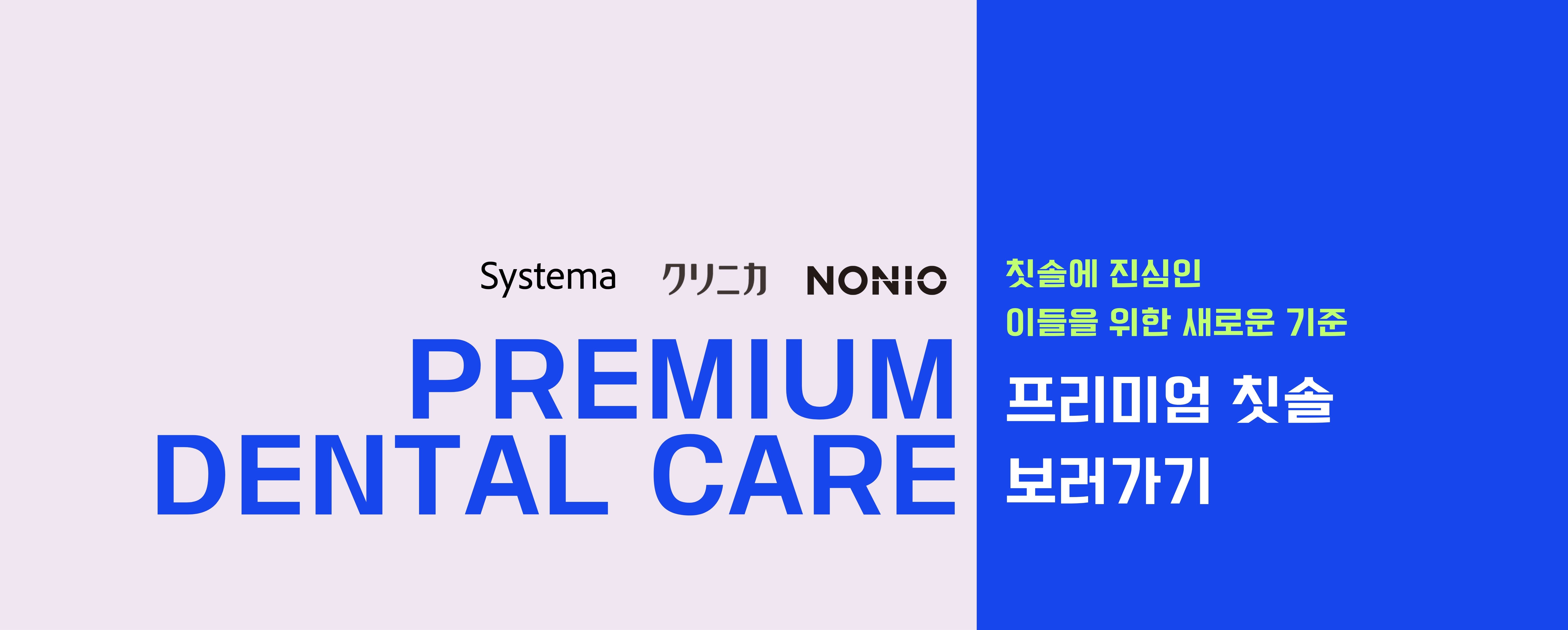 Systema クリニカ NONIO

PREMIUM
DENTAL CARE

칫솔에 진심인
이들을 위한 새로운 기준

프리미엄 칫솔
보러가기